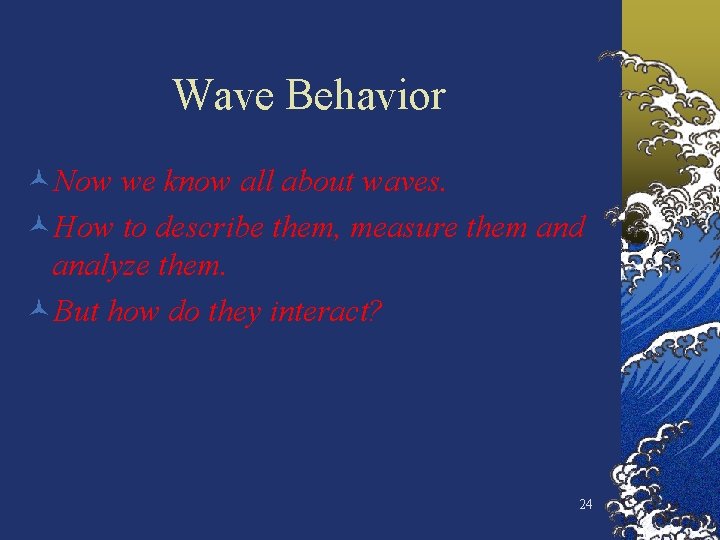 Wave Behavior

Now we know all about waves.

How to describe them, measure them and analyze them.

But how do they interact?

24